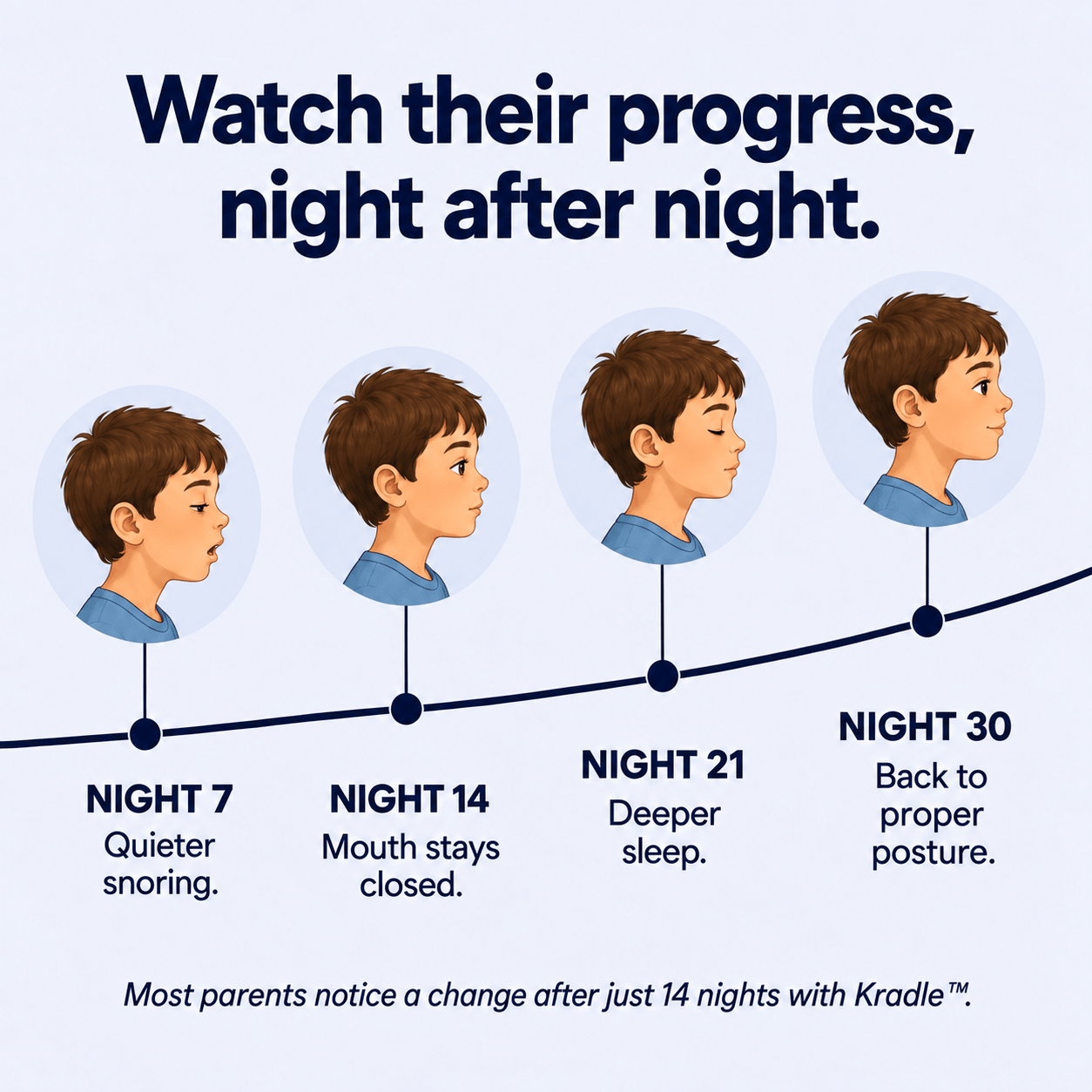 Watch their progress, night after night.

NIGHT 7
Quieter snoring.

NIGHT 14
Mouth stays closed.

NIGHT 21
Deeper sleep.

NIGHT 30
Back to proper posture.

Most parents notice a change after just 14 nights with Kradle™.